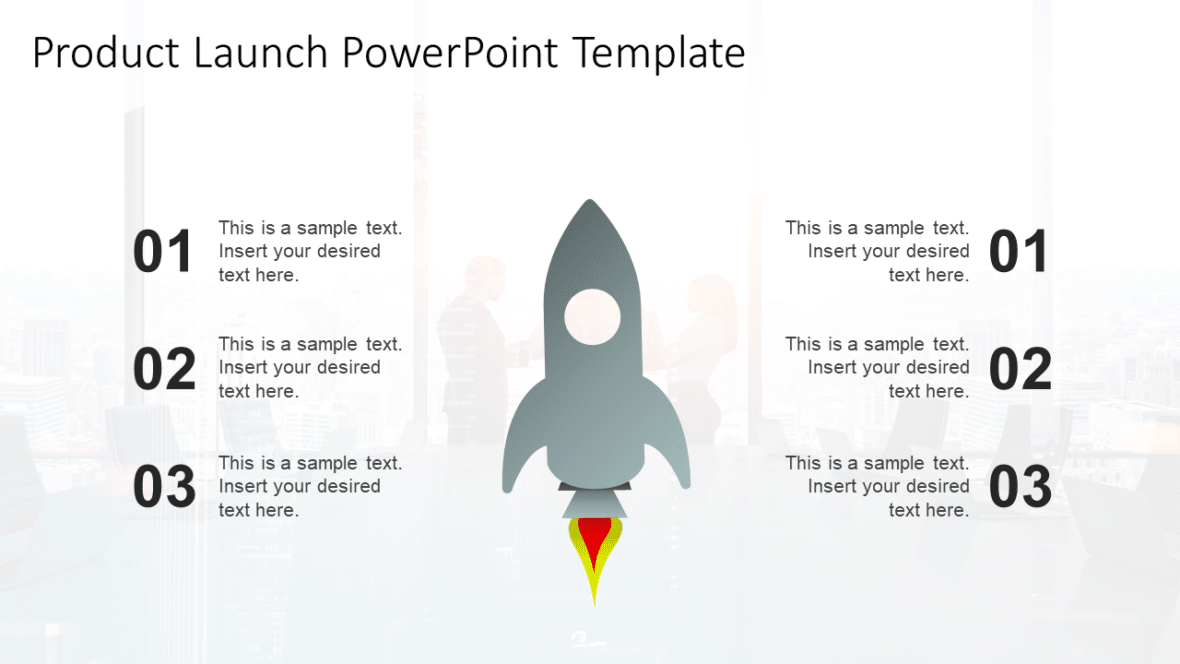 Product Launch PowerPoint Template

01 This is a sample text. Insert your desired text here.

02 This is a sample text. Insert your desired text here.

03 This is a sample text. Insert your desired text here.

This is a sample text. Insert your desired text here. 01

This is a sample text. Insert your desired text here. 02

This is a sample text. Insert your desired text here. 03